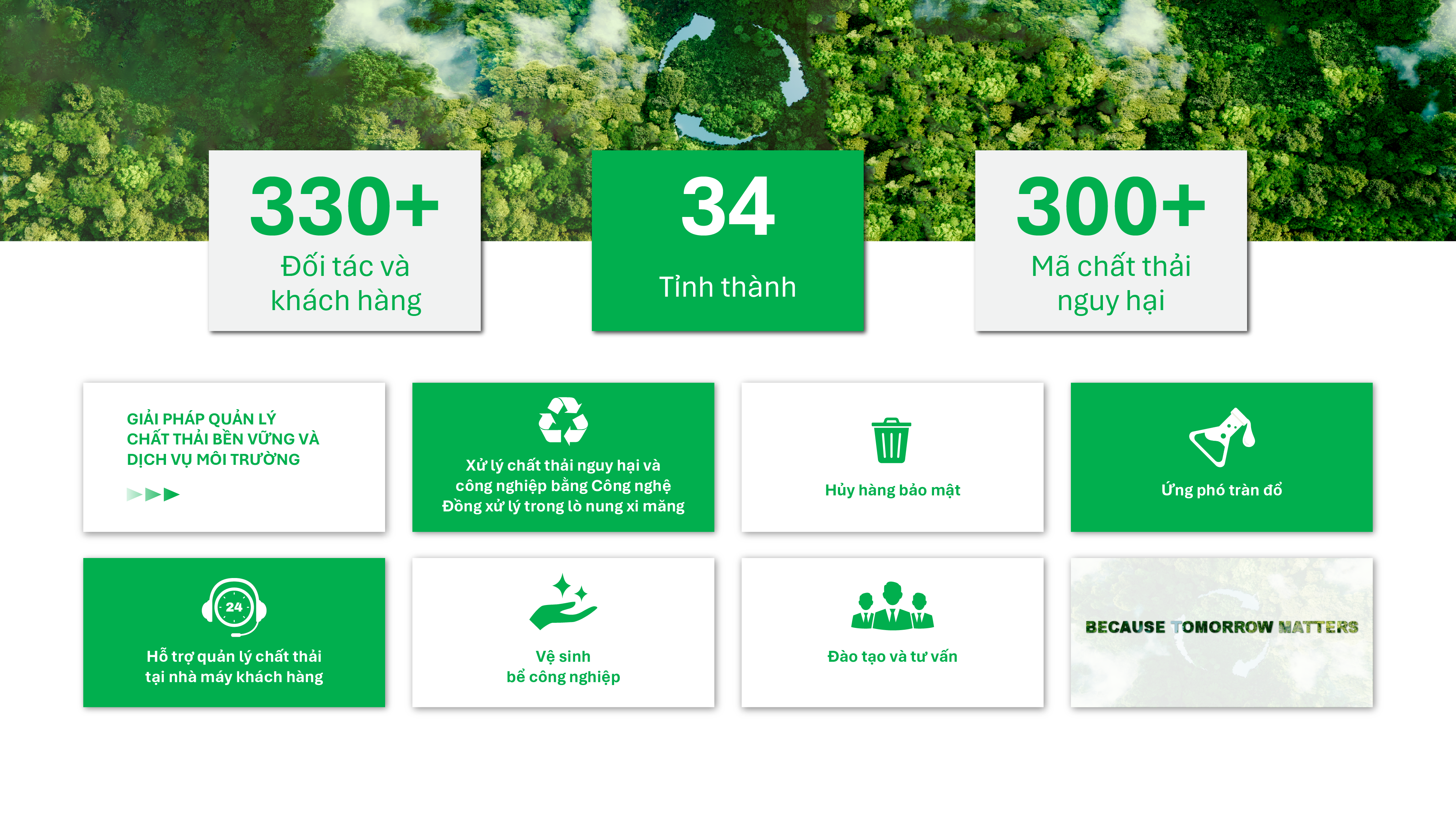 330+
Đối tác và khách hàng

34
Tỉnh thành

300+
Mã chất thải nguy hại

GIẢI PHÁP QUẢN LÝ CHẤT THẢI BỀN VỮNG VÀ DỊCH VỤ MÔI TRƯỜNG

Xử lý chất thải nguy hại và công nghiệp bằng Công nghệ Đồng xử lý trong lò nung xi măng

Hủy hàng bảo mật

Ứng phó tràn đổ

24

Hỗ trợ quản lý chất thải tại nhà máy khách hàng

Vệ sinh bể công nghiệp

Đào tạo và tư vấn

BECAUSE TOMORROW MATTERS